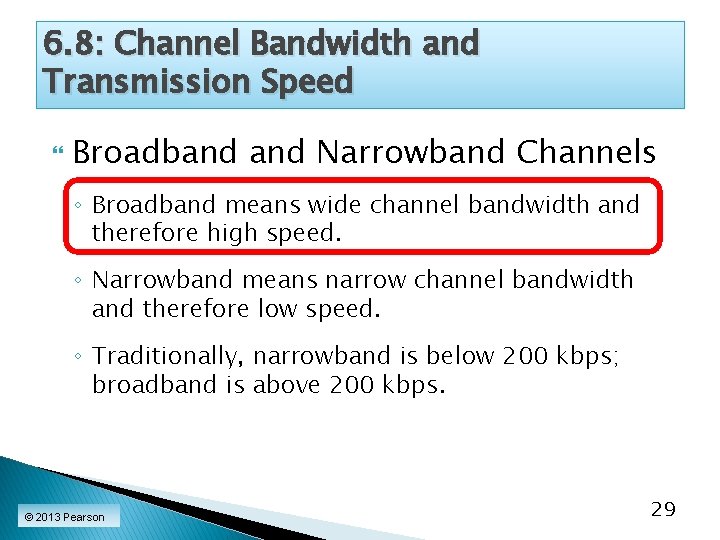 6.8: Channel Bandwidth and Transmission Speed

Broadband and Narrowband Channels

◦ Broadband means wide channel bandwidth and therefore high speed.

◦ Narrowband means narrow channel bandwidth and therefore low speed.

◦ Traditionally, narrowband is below 200 kbps; broadband is above 200 kbps.

© 2013 Pearson

29